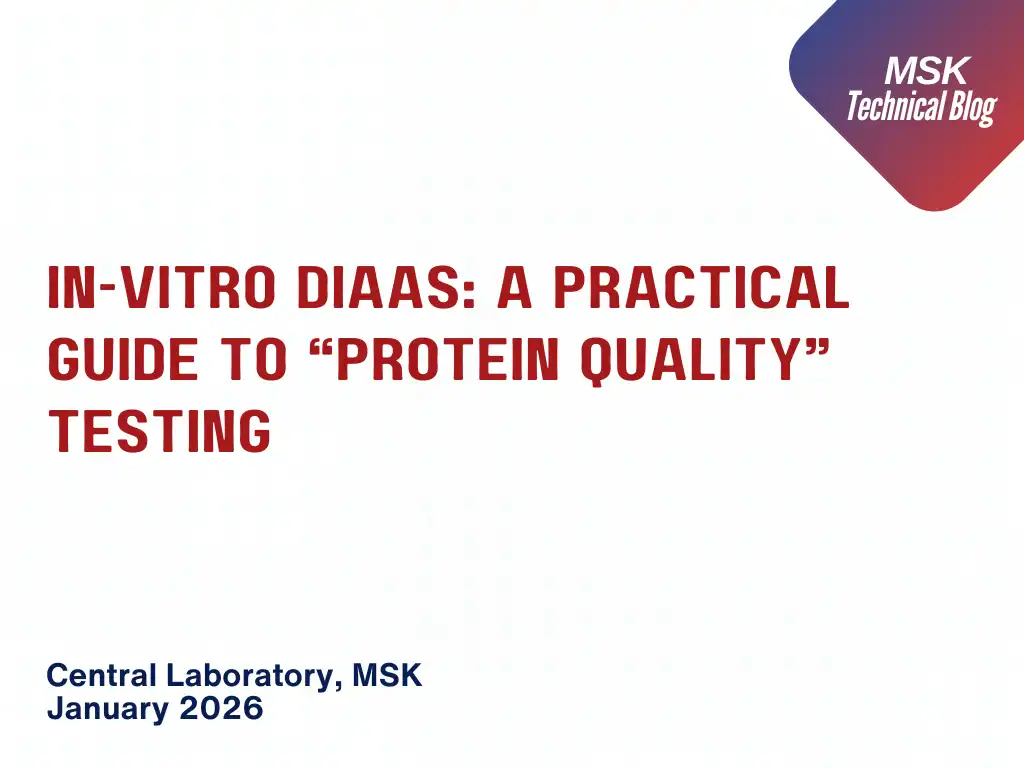 MSK
Technical Blog

IN-VITRO DIAAS: A PRACTICAL GUIDE TO “PROTEIN QUALITY” TESTING

Central Laboratory, MSK
January 2026